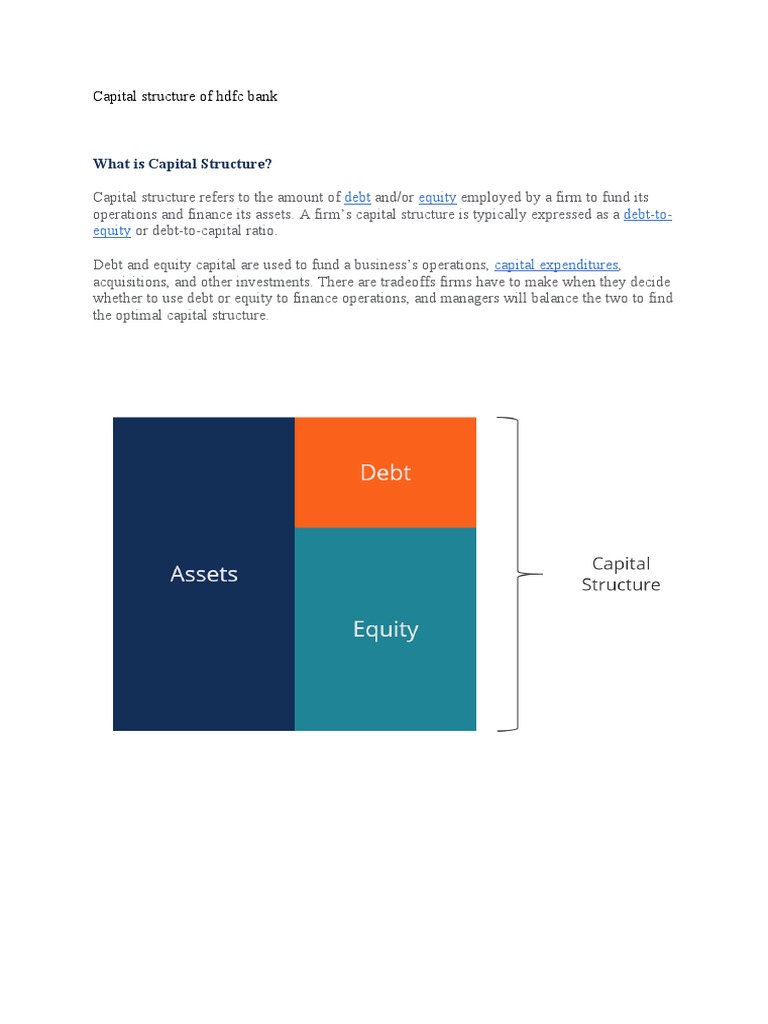 Capital structure of hdfc bank

What is Capital Structure?

Capital structure refers to the amount of debt and/or equity employed by a firm to fund its operations and finance its assets. A firm's capital structure is typically expressed as a debt-to-equity or debt-to-capital ratio.

Debt and equity capital are used to fund a business's operations, capital expenditures, acquisitions, and other investments. There are tradeoffs firms have to make when they decide whether to use debt or equity to finance operations, and managers will balance the two to find the optimal capital structure.

Assets

Debt

Equity

Capital Structure